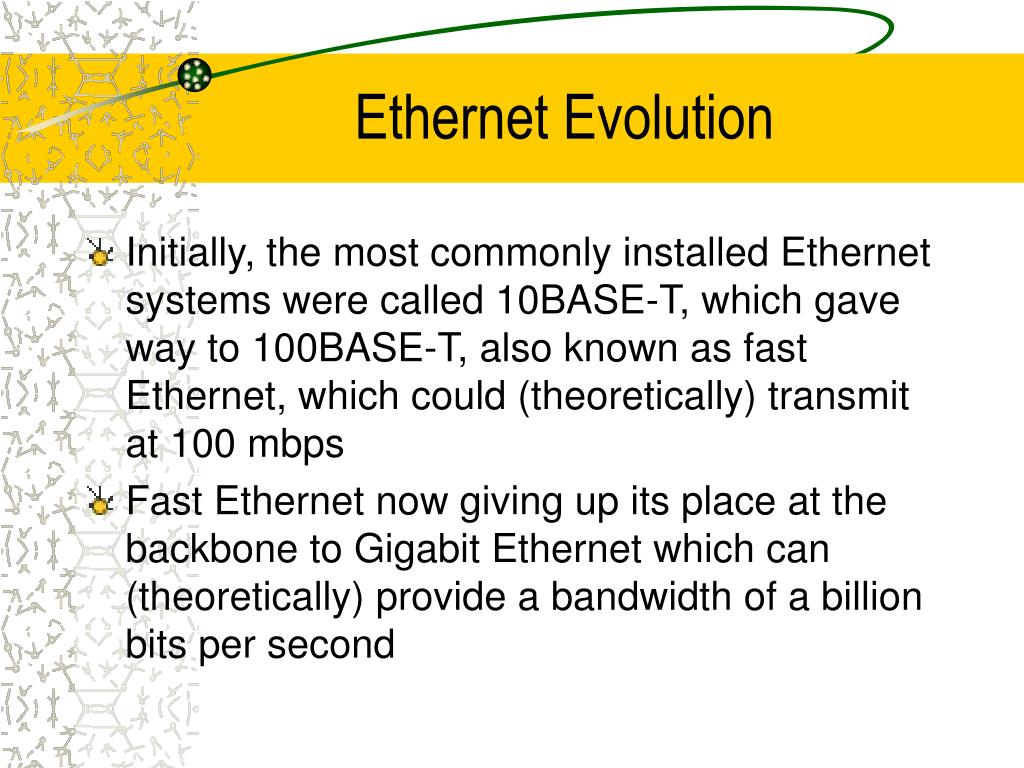 Ethernet Evolution

Initially, the most commonly installed Ethernet systems were called 10BASE-T, which gave way to 100BASE-T, also known as fast Ethernet, which could (theoretically) transmit at 100 mbps

Fast Ethernet now giving up its place at the backbone to Gigabit Ethernet which can (theoretically) provide a bandwidth of a billion bits per second